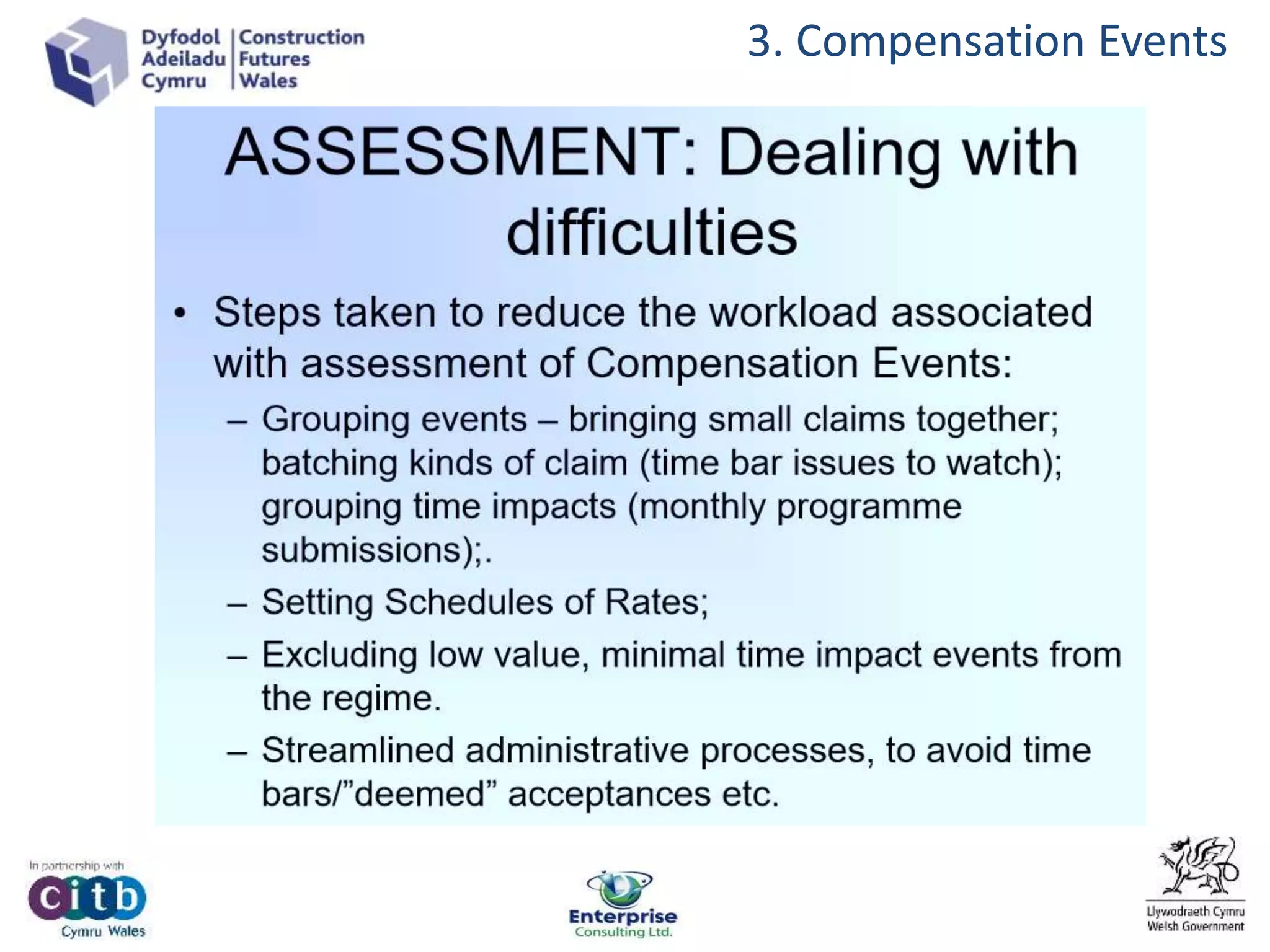 Dyfodol Adeiladu Cymru | Construction Futures Wales

3. Compensation Events

ASSESSMENT: Dealing with difficulties

• Steps taken to reduce the workload associated with assessment of Compensation Events:
  – Grouping events – bringing small claims together; batching kinds of claim (time bar issues to watch); grouping time impacts (monthly programme submissions);.
  – Setting Schedules of Rates;
  – Excluding low value, minimal time impact events from the regime.
  – Streamlined administrative processes, to avoid time bars/”deemed” acceptances etc.

In partnership with citb Cymru Wales

Enterprise Consulting Ltd.

Llywodraeth Cymru Welsh Government